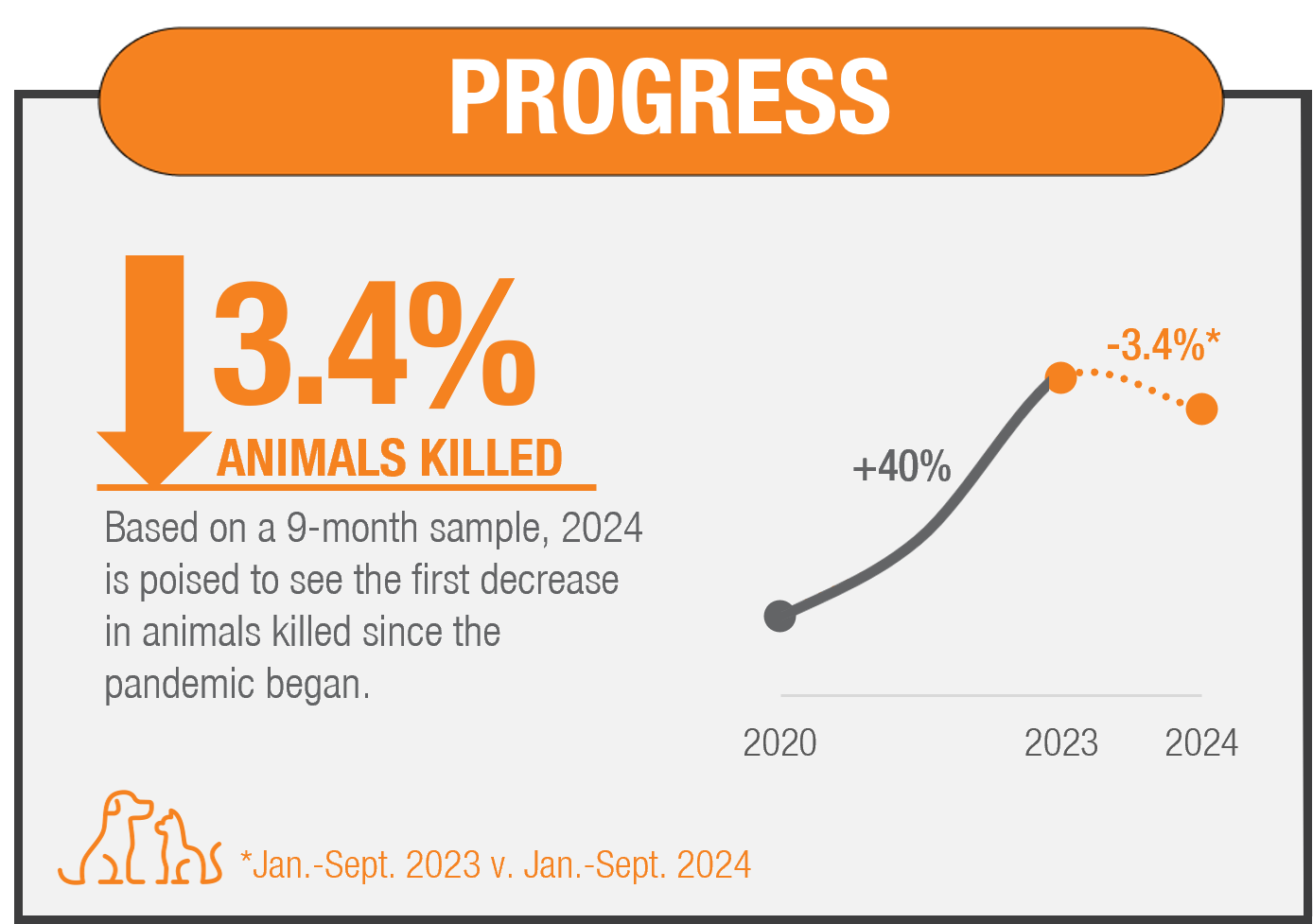 PROGRESS

3.4%

ANIMALS KILLED

Based on a 9-month sample, 2024 is poised to see the first decrease in animals killed since the pandemic began.

-3.4%*

+40%

2020

2023

2024

*Jan.-Sept. 2023 v. Jan.-Sept. 2024